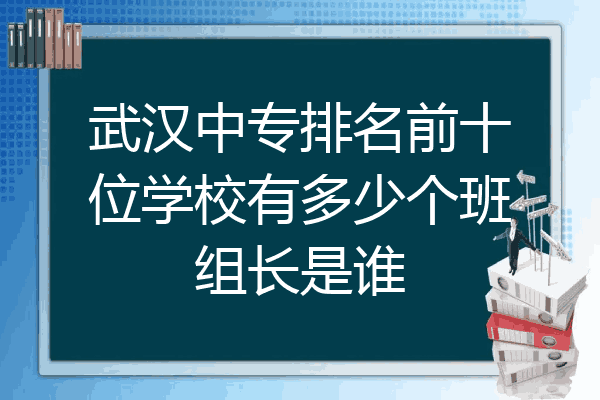 武汉中专排名前十位学校有多少个班组长是谁